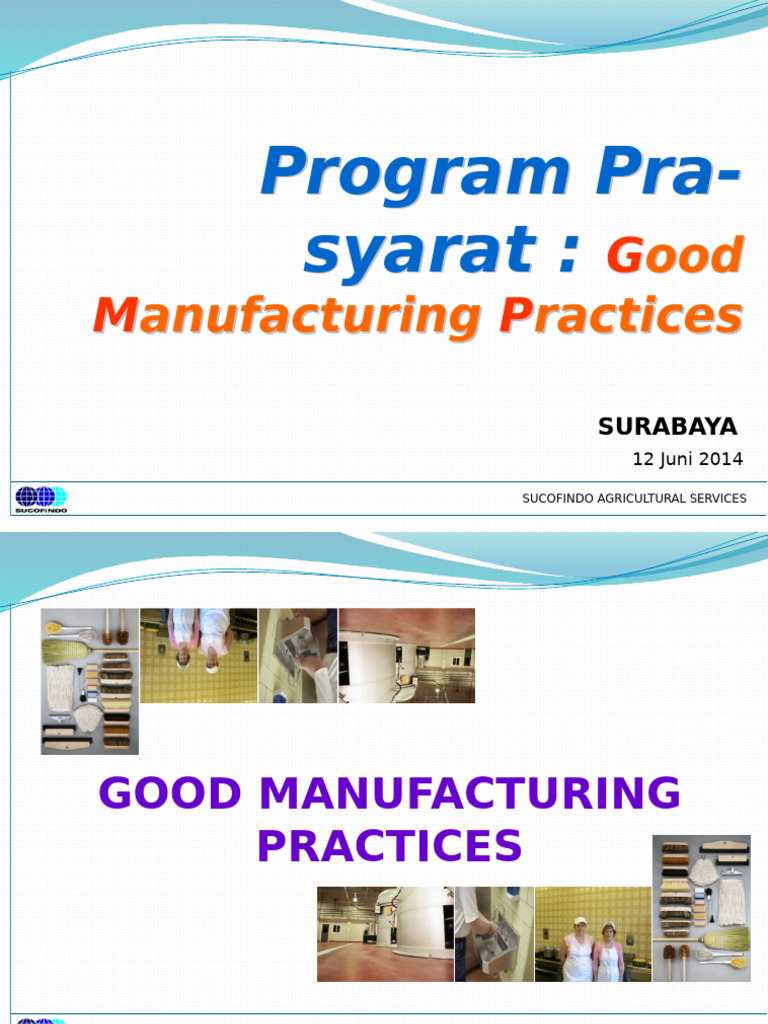 Program Pra-syarat : Good Manufacturing Practices

SURABAYA

12 Juni 2014

SUCOFINDO

SUCOFINDO AGRICULTURAL SERVICES

GOOD MANUFACTURING PRACTICES